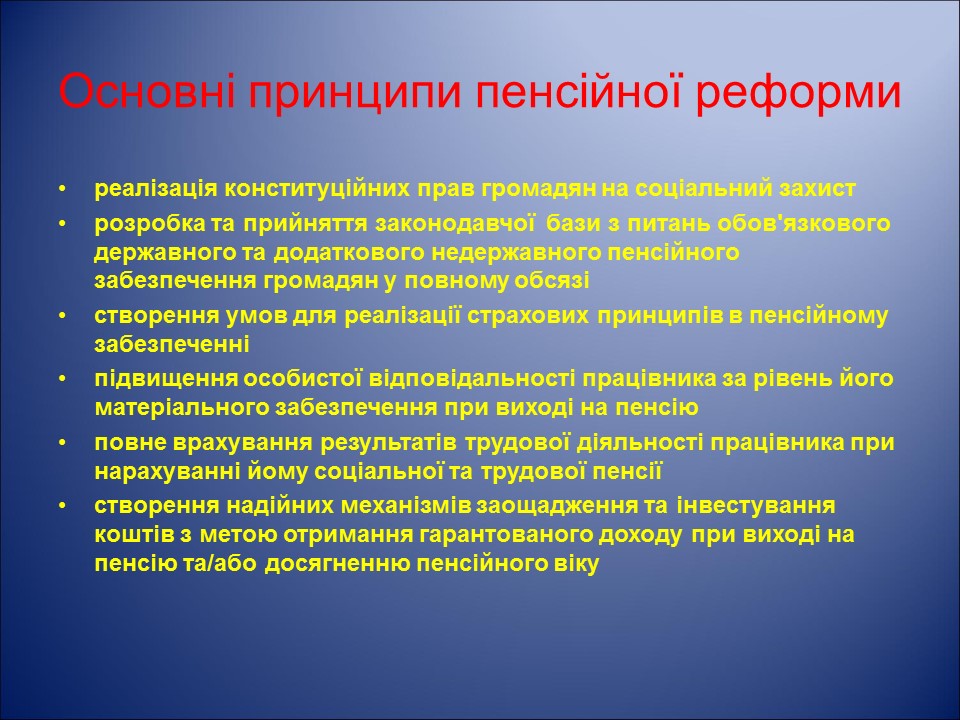 Основні принципи пенсійної реформи

• реалізація конституційних прав громадян на соціальний захист
• розробка та прийняття законодавчої бази з питань обов'язкового державного та додаткового недержавного пенсійного забезпечення громадян у повному обсязі
• створення умов для реалізації страхових принципів в пенсійному забезпеченні
• підвищення особистої відповідальності працівника за рівень його матеріального забезпечення при виході на пенсію
• повне врахування результатів трудової діяльності працівника при нарахуванні йому соціальної та трудової пенсії
• створення надійних механізмів заощадження та інвестування коштів з метою отримання гарантованого доходу при виході на пенсію та/або досягненню пенсійного віку